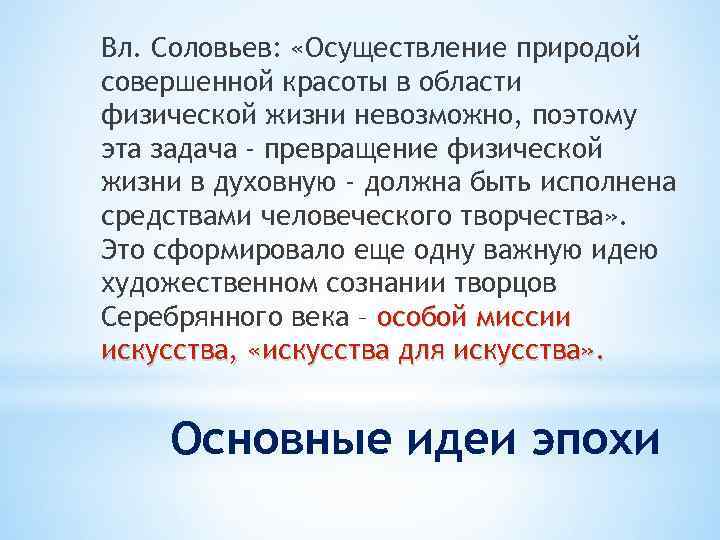 Вл. Соловьев: «Осуществление природой совершенной красоты в области физической жизни невозможно, поэтому эта задача - превращение физической жизни в духовную - должна быть исполнена средствами человеческого творчества». Это сформировало еще одну важную идею художественном сознании творцов Серебрянного века – особой миссии искусства, «искусства для искусства».

Основные идеи эпохи